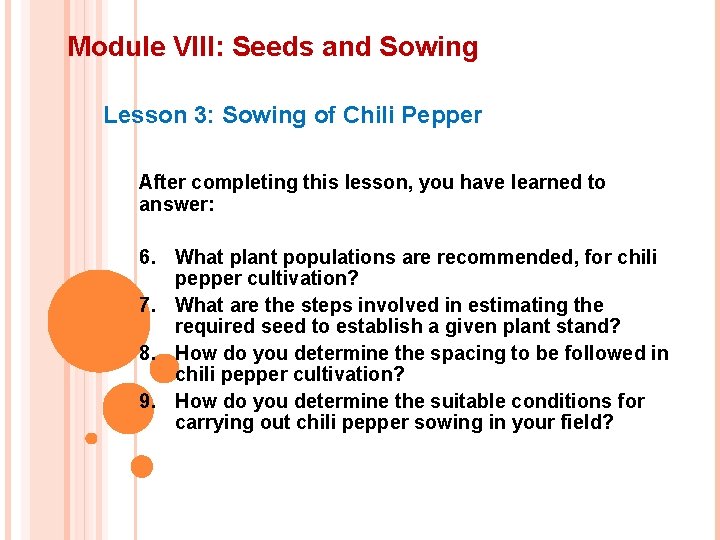 Module VIII: Seeds and Sowing

Lesson 3: Sowing of Chili Pepper

After completing this lesson, you have learned to answer:

6. What plant populations are recommended, for chili pepper cultivation?
7. What are the steps involved in estimating the required seed to establish a given plant stand?
8. How do you determine the spacing to be followed in chili pepper cultivation?
9. How do you determine the suitable conditions for carrying out chili pepper sowing in your field?